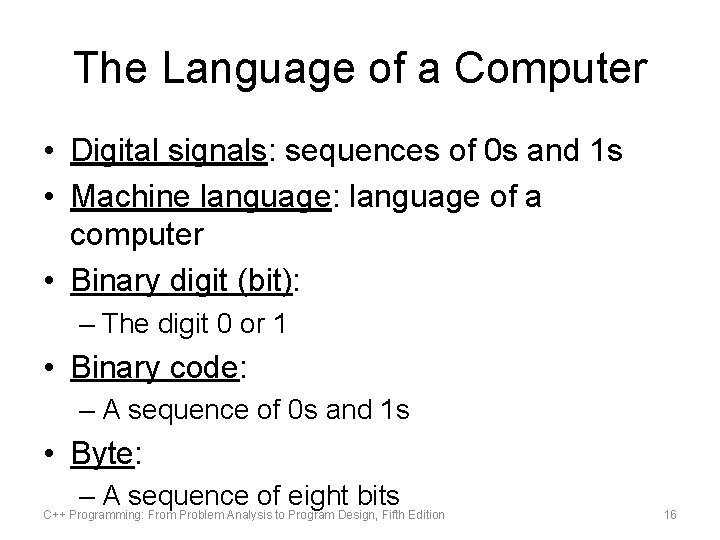 The Language of a Computer

• Digital signals: sequences of 0s and 1s
• Machine language: language of a computer
• Binary digit (bit):
– The digit 0 or 1
• Binary code:
– A sequence of 0s and 1s
• Byte:
– A sequence of eight bits

C++ Programming: From Problem Analysis to Program Design, Fifth Edition 16